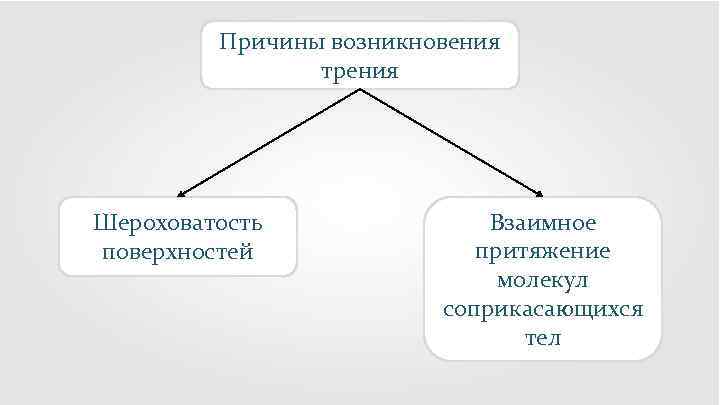 Причины возникновения трения

Шероховатость поверхностей

Взаимное притяжение молекул соприкасающихся тел